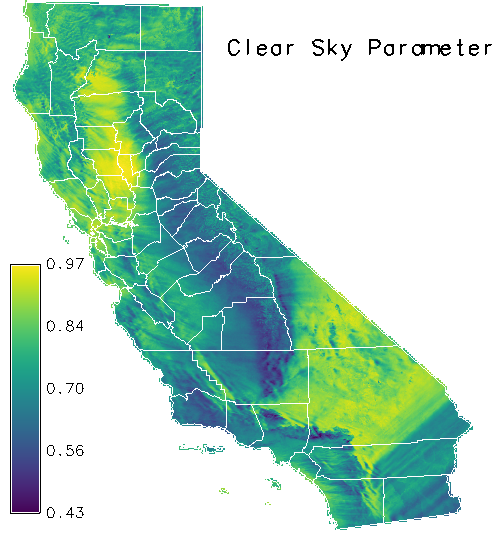 Clear Sky Parameter

0.97
0.84
0.70
0.56
0.43